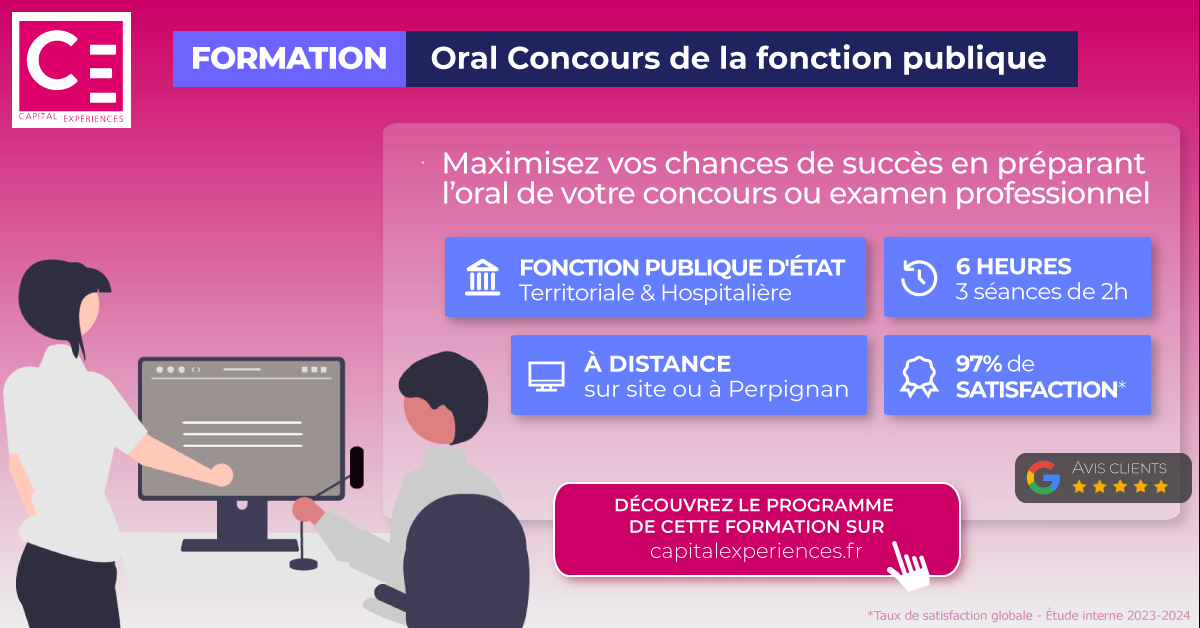 CE
CAPITAL EXPÉRIENCES

FORMATION Oral Concours de la fonction publique

Maximisez vos chances de succès en préparant l'oral de votre concours ou examen professionnel

FONCTION PUBLIQUE D'ÉTAT
Territoriale & Hospitalière

6 HEURES
3 séances de 2h

À DISTANCE
sur site ou à Perpignan

97% de SATISFACTION*

AVIS CLIENTS

DÉCOUVREZ LE PROGRAMME DE CETTE FORMATION SUR
capitalexperiences.fr

*Taux de satisfaction globale - Étude interne 2023-2024